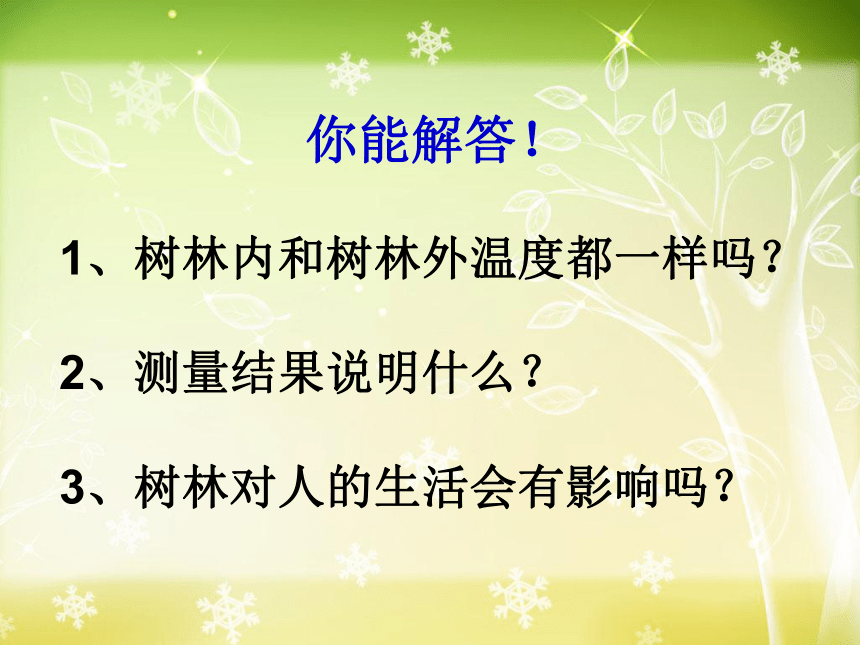 你能解答！

1、树林内和树林外温度都一样吗？

2、测量结果说明什么？

3、树林对人的生活会有影响吗？